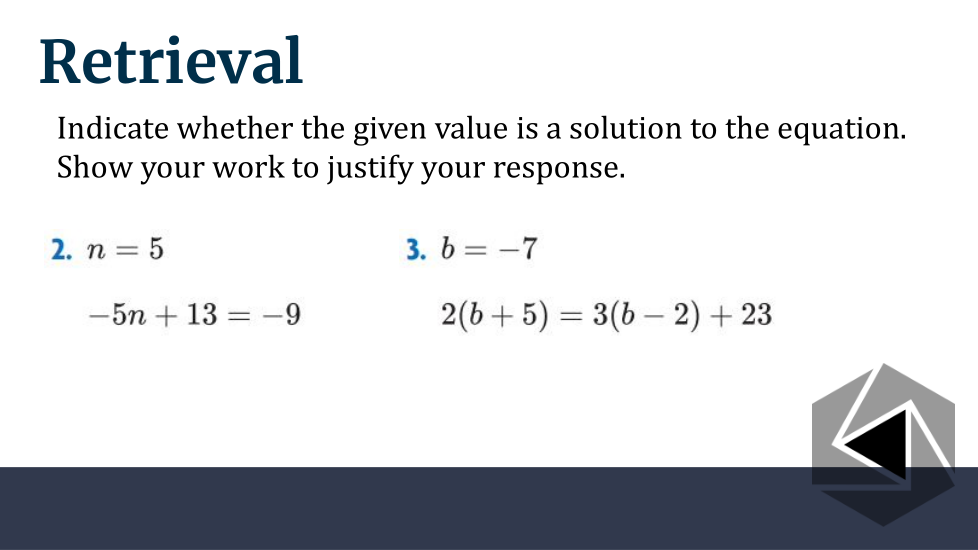 Retrieval

Indicate whether the given value is a solution to the equation. Show your work to justify your response.

2. $n = 5$

$-5n + 13 = -9$

3. $b = -7$

$2(b + 5) = 3(b - 2) + 23$